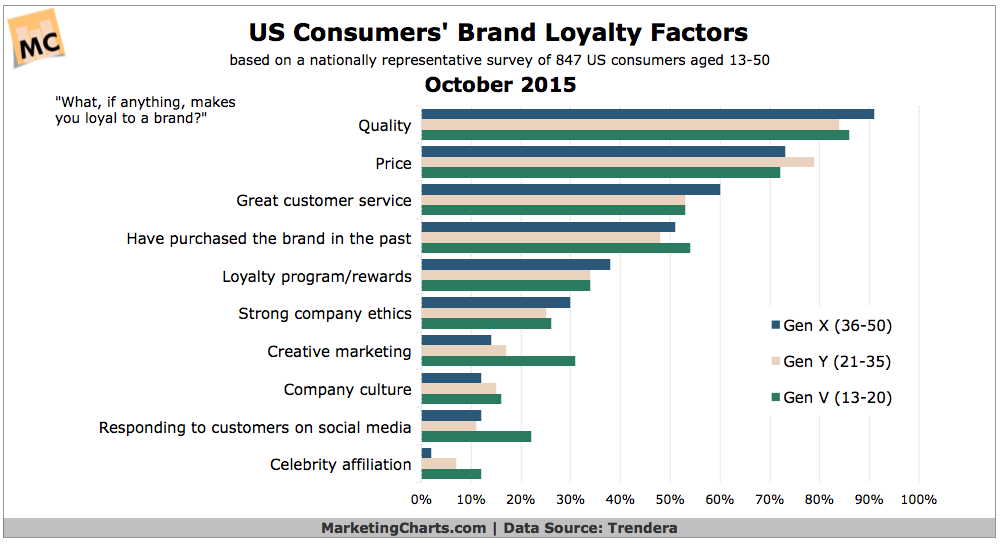 MC

US Consumers' Brand Loyalty Factors

based on a nationally representative survey of 847 US consumers aged 13-50

October 2015

"What, if anything, makes you loyal to a brand?"

Quality
Price
Great customer service
Have purchased the brand in the past
Loyalty program/rewards
Strong company ethics
Creative marketing
Company culture
Responding to customers on social media
Celebrity affiliation

Gen X (36-50)
Gen Y (21-35)
Gen V (13-20)

0% 10% 20% 30% 40% 50% 60% 70% 80% 90% 100%

MarketingCharts.com | Data Source: Trendera